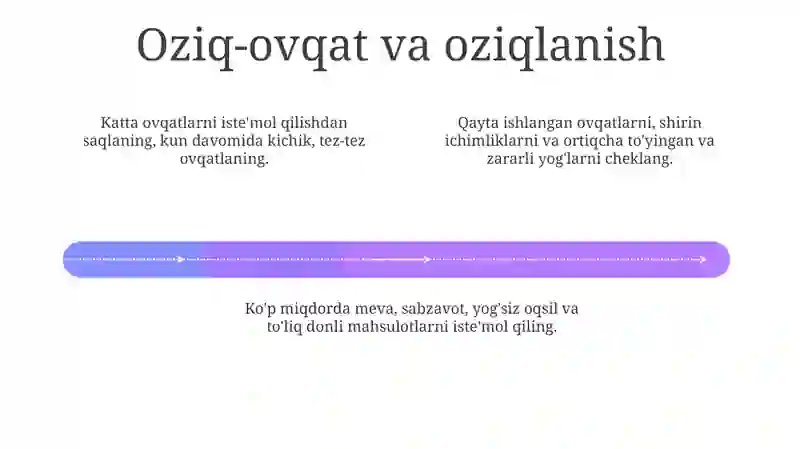 Oziq-ovqat va oziqlanish

Katta ovqatlarni iste'mol qilishdan saqlaning, kun davomida kichik, tez-tez ovqatlaning.

Qayta ishlangan ovqatlarni, shirin ichimliklarni va ortiqcha to'yingan va zararli yog'larni cheklang.

Ko'p miqdorda meva, sabzavot, yog'siz oqsil va to'liq donli mahsulotlarni iste'mol qiling.